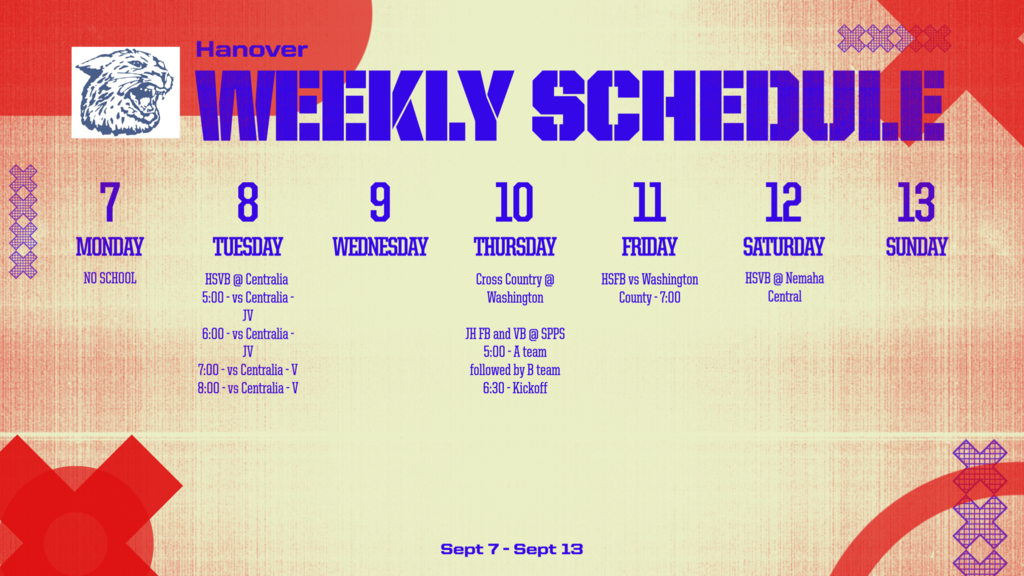 Hanover
WEEKLY SCHEDULE

7
MONDAY
NO SCHOOL

8
TUESDAY
HSVB @ Centralia
5:00 - vs Centralia - JV
6:00 - vs Centralia - JV
7:00 - vs Centralia - V
8:00 - vs Centralia - V

9
WEDNESDAY

10
THURSDAY
Cross Country @ Washington

JH FB and VB @ SPPS
5:00 - A team followed by B team
6:30 - Kickoff

11
FRIDAY
HSFB vs Washington County - 7:00

12
SATURDAY
HSVB @ Nemaha Central

13
SUNDAY

Sept 7 - Sept 13